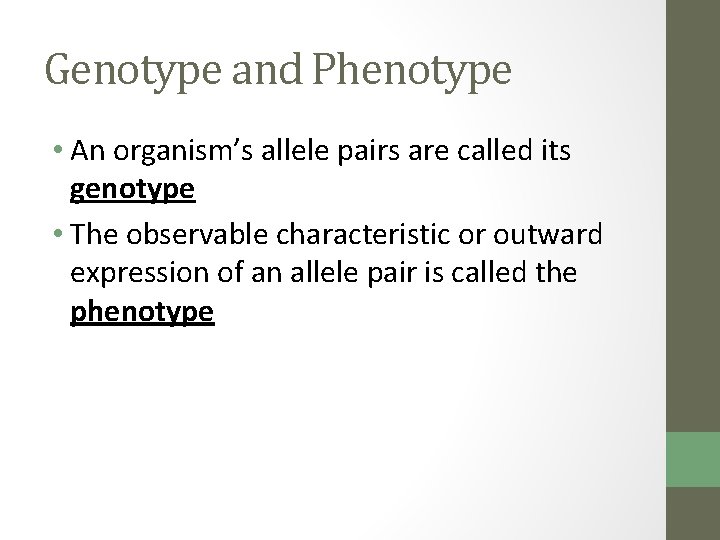 Genotype and Phenotype

• An organism's allele pairs are called its genotype

• The observable characteristic or outward expression of an allele pair is called the phenotype